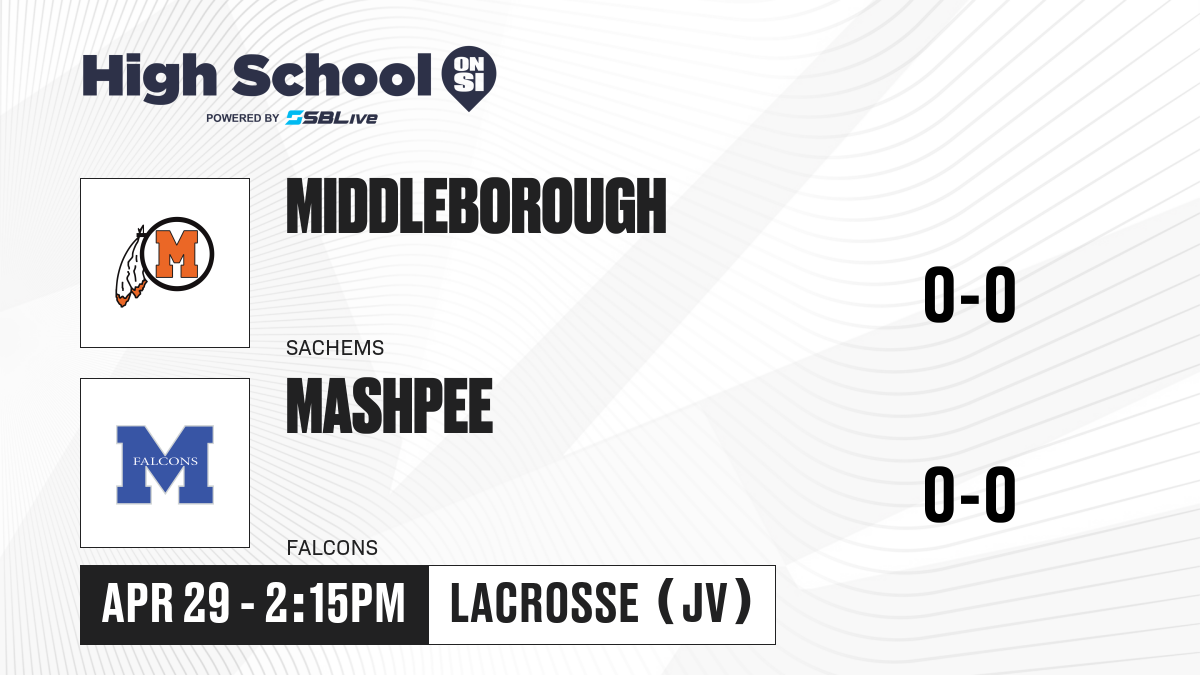 High School ON SI
POWERED BY SBLive

M

MIDDLEBOROUGH

SACHEMS

0-0

M FALCONS

MASHPEE

FALCONS

0-0

APR 29 - 2:15PM

LACROSSE (JV)